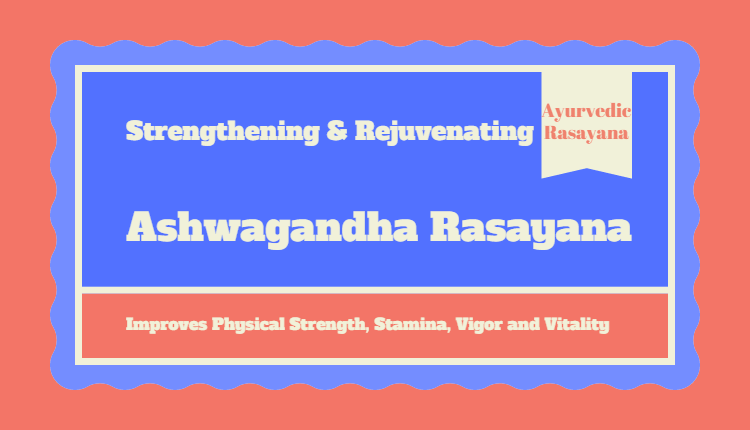 Strengthening & Rejuvenating

Ayurvedic Rasayana

Ashwagandha Rasayana

Improves Physical Strength, Stamina, Vigor and Vitality